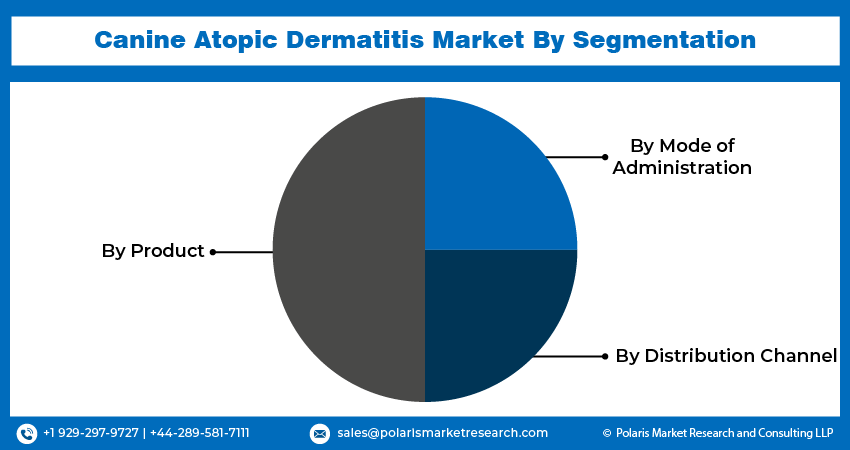 Canine Atopic Dermatitis Market By Segmentation

By Mode of Administration

By Product

By Distribution Channel

+1 929-297-9727 | +44-289-581-7111

sales@polarismarketresearch.com

© Polaris Market Research and Consulting LLP